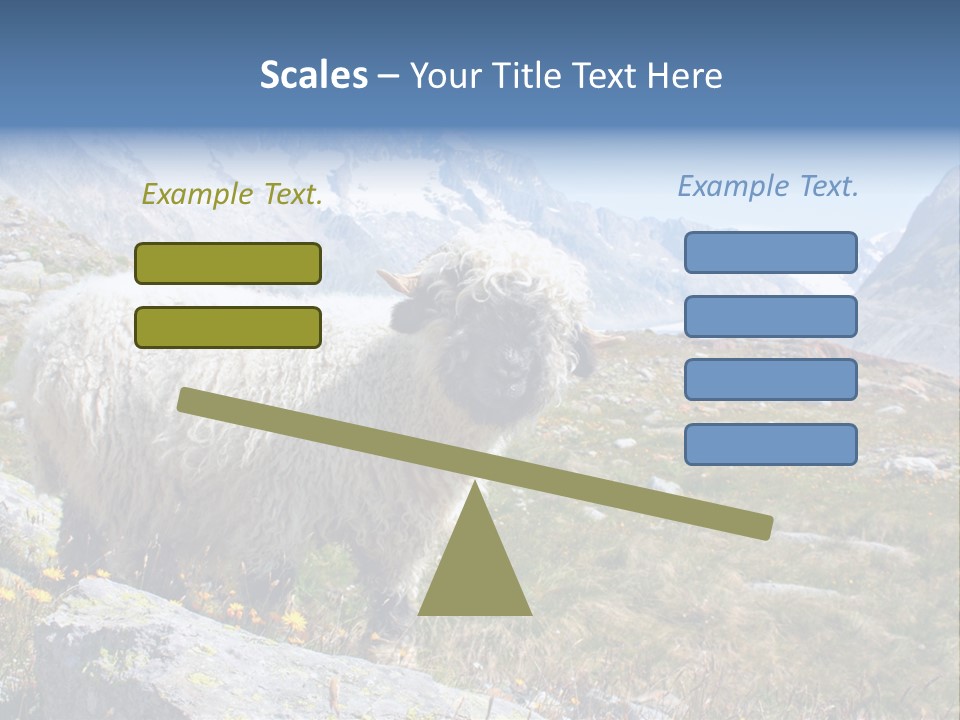 Scales – Your Title Text Here

Example Text.

Example Text.